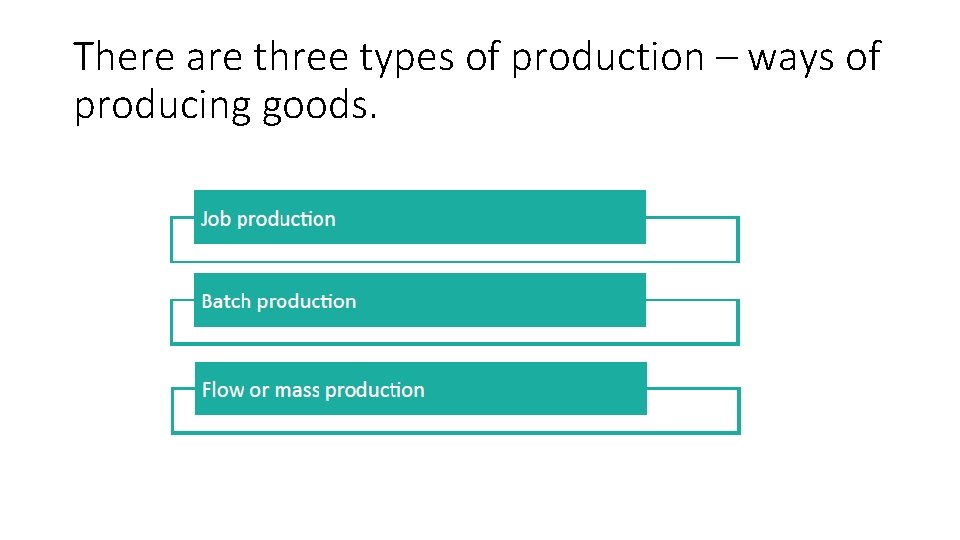 There are three types of production – ways of producing goods.

Job production

Batch production

Flow or mass production